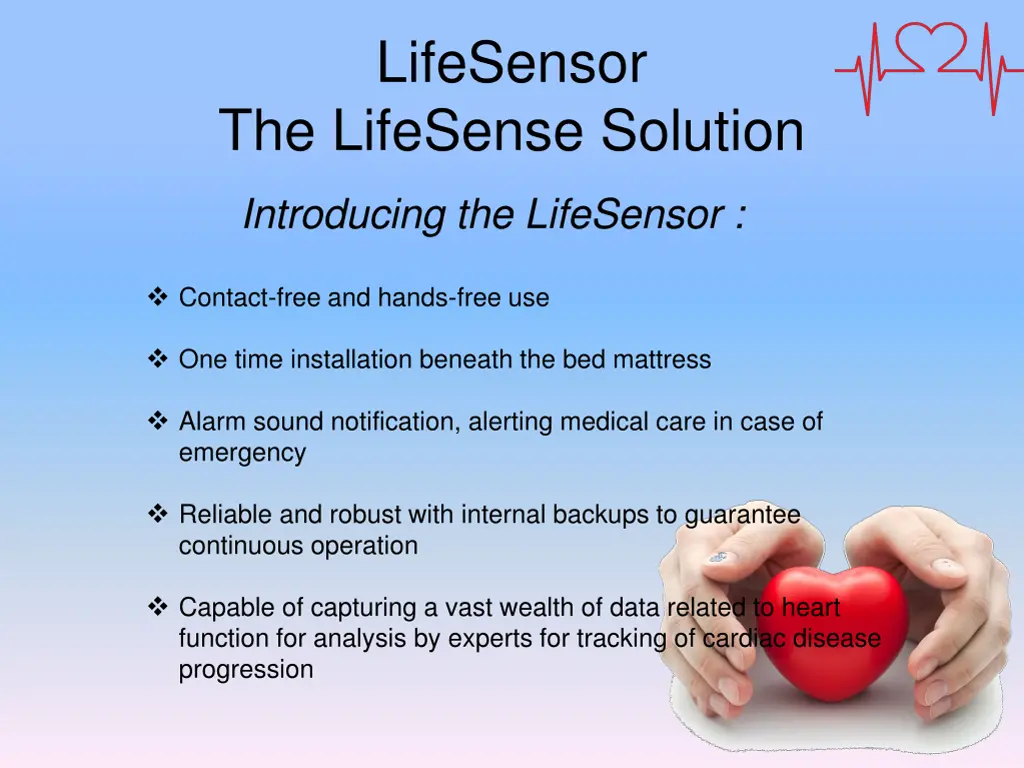 LifeSensor
The LifeSense Solution

Introducing the LifeSensor :

❖ Contact-free and hands-free use

❖ One time installation beneath the bed mattress

❖ Alarm sound notification, alerting medical care in case of emergency

❖ Reliable and robust with internal backups to guarantee continuous operation

❖ Capable of capturing a vast wealth of data related to heart function for analysis by experts for tracking of cardiac disease progression